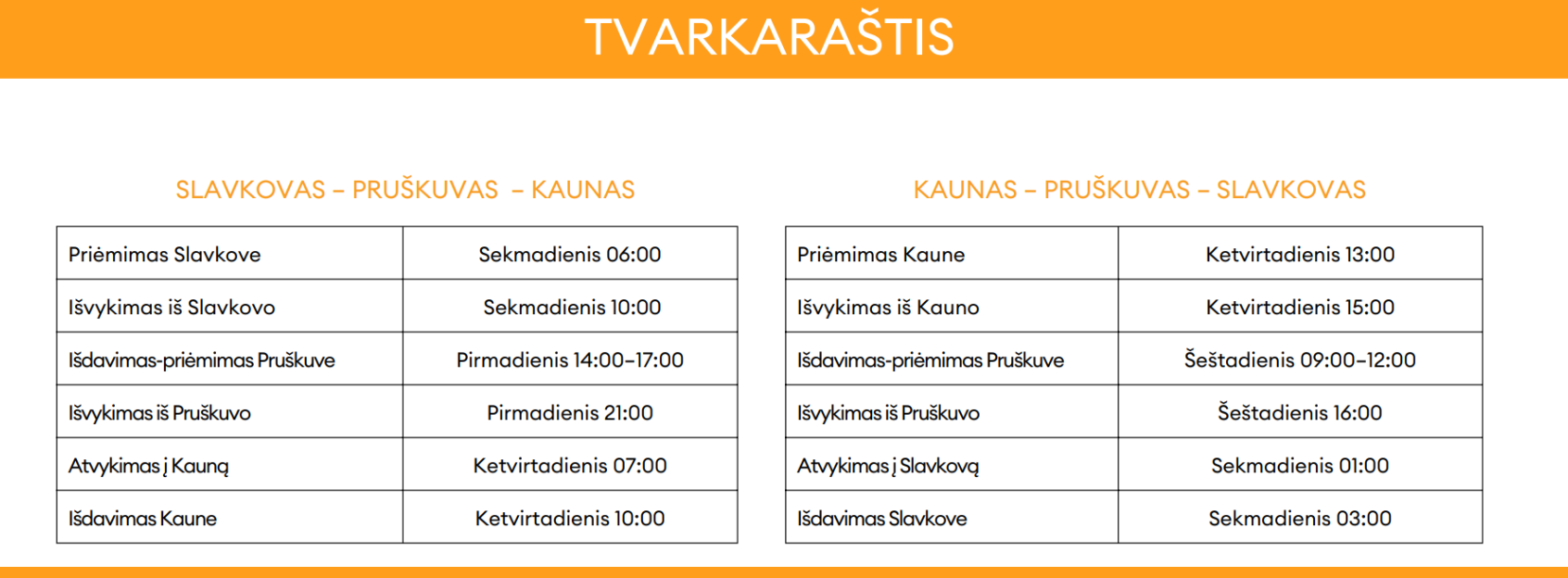 TVARKARAŠTIS

SLAVKOVAS – PRUŠKUVAS – KAUNAS

| Priėmimas Slavkove | Sekmadienis 06:00 |
|---|---|
| Išvykimas iš Slavkovo | Sekmadienis 10:00 |
| Išdavimas-priėmimas Pruškuve | Pirmadienis 14:00–17:00 |
| Išvykimas iš Pruškuvo | Pirmadienis 21:00 |
| Atvykimas į Kauną | Ketvirtadienis 07:00 |
| Išdavimas Kaune | Ketvirtadienis 10:00 |

KAUNAS – PRUŠKUVAS – SLAVKOVAS

| Priėmimas Kaune | Ketvirtadienis 13:00 |
|---|---|
| Išvykimas iš Kauno | Ketvirtadienis 15:00 |
| Išdavimas-priėmimas Pruškuve | Šeštadienis 09:00–12:00 |
| Išvykimas iš Pruškuvo | Šeštadienis 16:00 |
| Atvykimas į Slavkovą | Sekmadienis 01:00 |
| Išdavimas Slavkove | Sekmadienis 03:00 |